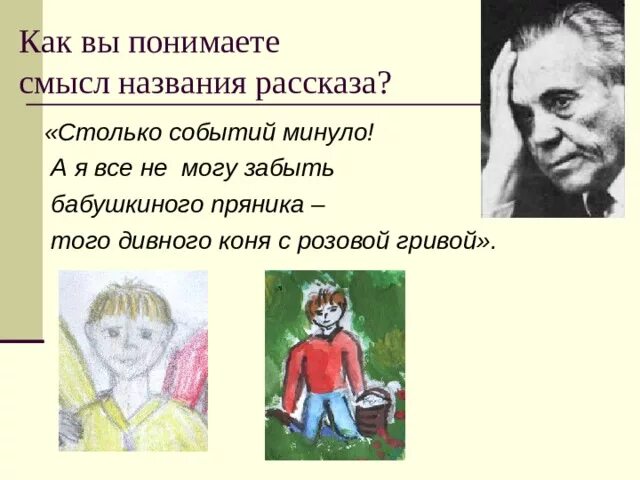 Как вы понимаете смысл названия рассказа?

«Столько событий минуло! А я все не могу забыть бабушкиного пряника – того дивного коня с розовой гривой».